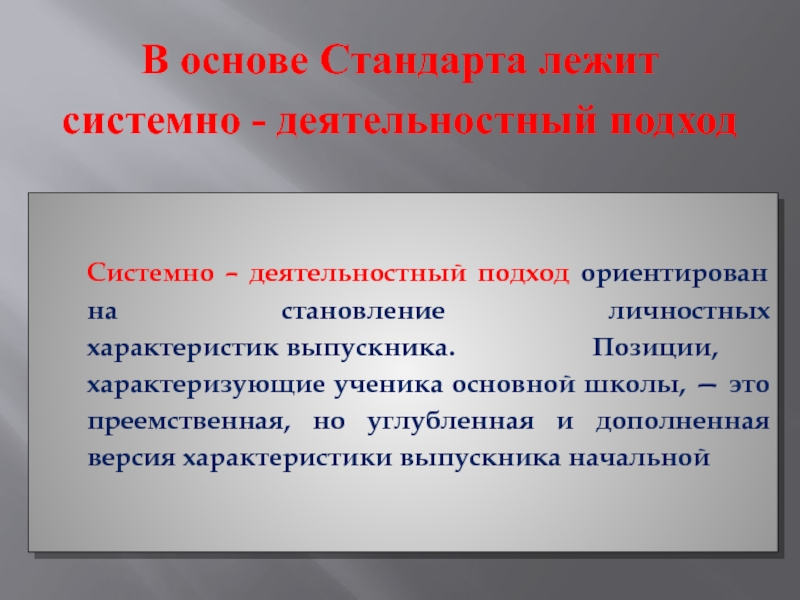 В основе Стандарта лежит системно - деятельностный подход

Системно – деятельностный подход ориентирован на становление личностных характеристик выпускника. Позиции, характеризующие ученика основной школы, — это преемственная, но углубленная и дополненная версия характеристики выпускника начальной